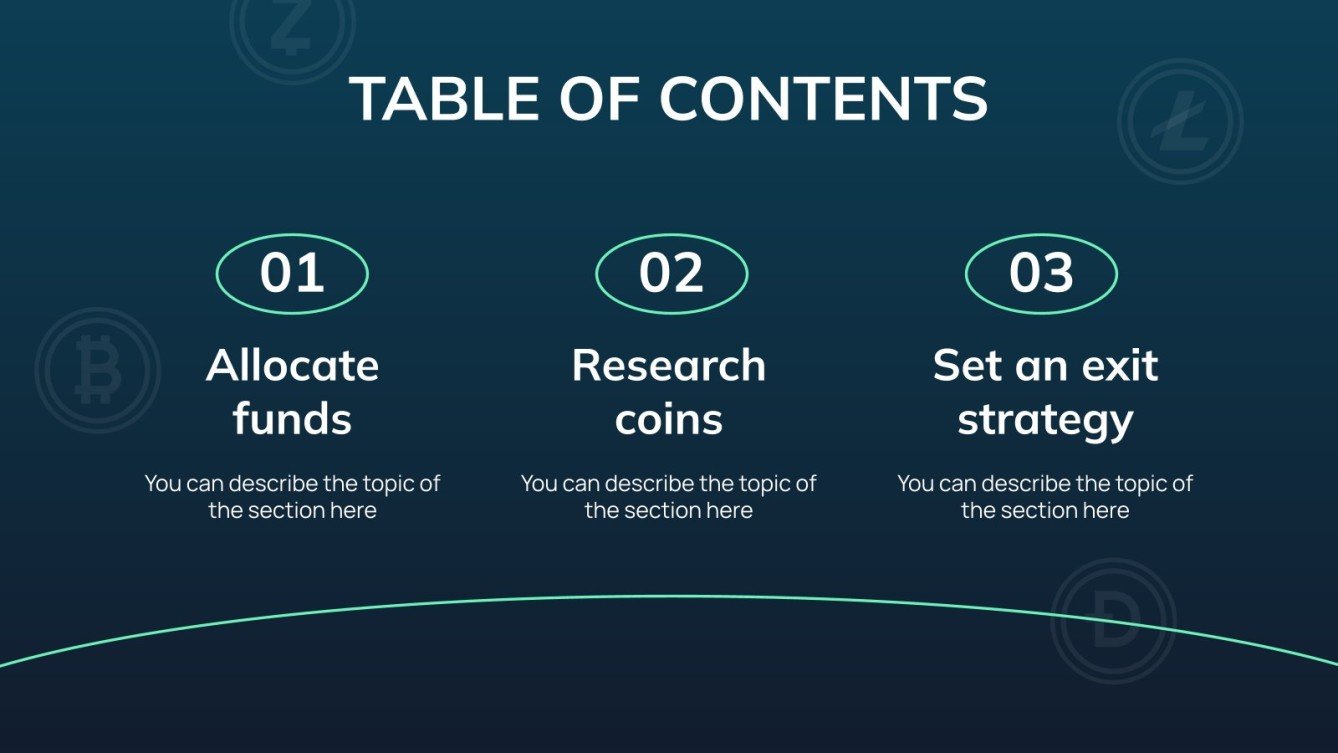 TABLE OF CONTENTS

01

Allocate funds

You can describe the topic of the section here

02

Research coins

You can describe the topic of the section here

03

Set an exit strategy

You can describe the topic of the section here